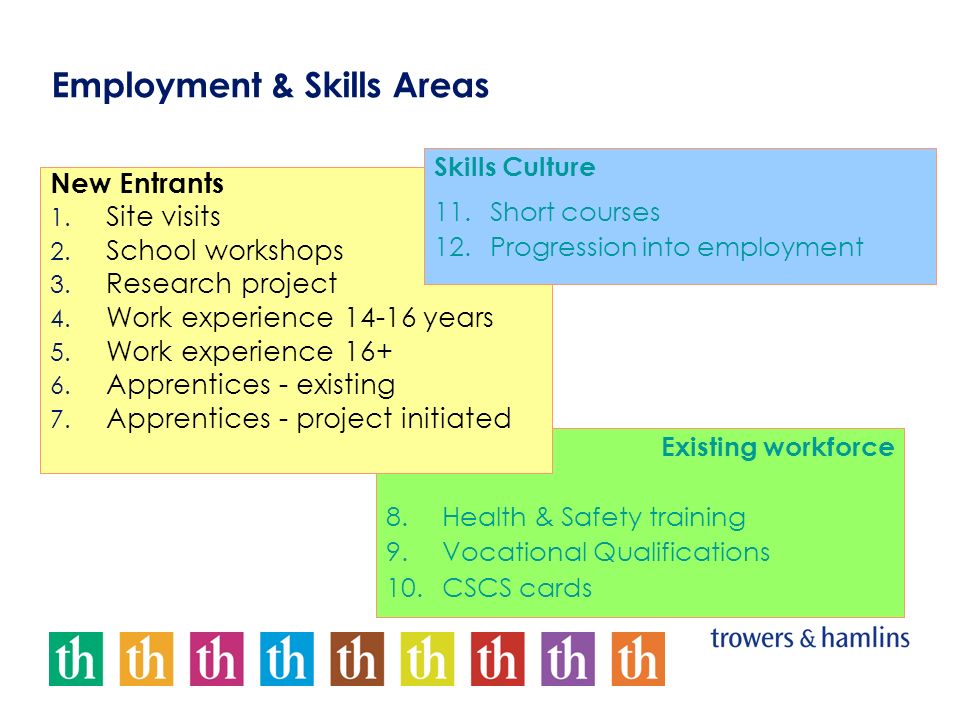 Employment & Skills Areas

New Entrants
1. Site visits
2. School workshops
3. Research project
4. Work experience 14-16 years
5. Work experience 16+
6. Apprentices - existing
7. Apprentices - project initiated

Skills Culture
11. Short courses
12. Progression into employment

Existing workforce
8. Health & Safety training
9. Vocational Qualifications
10. CSCS cards

th th th th th th th th th

trowers & hamlins